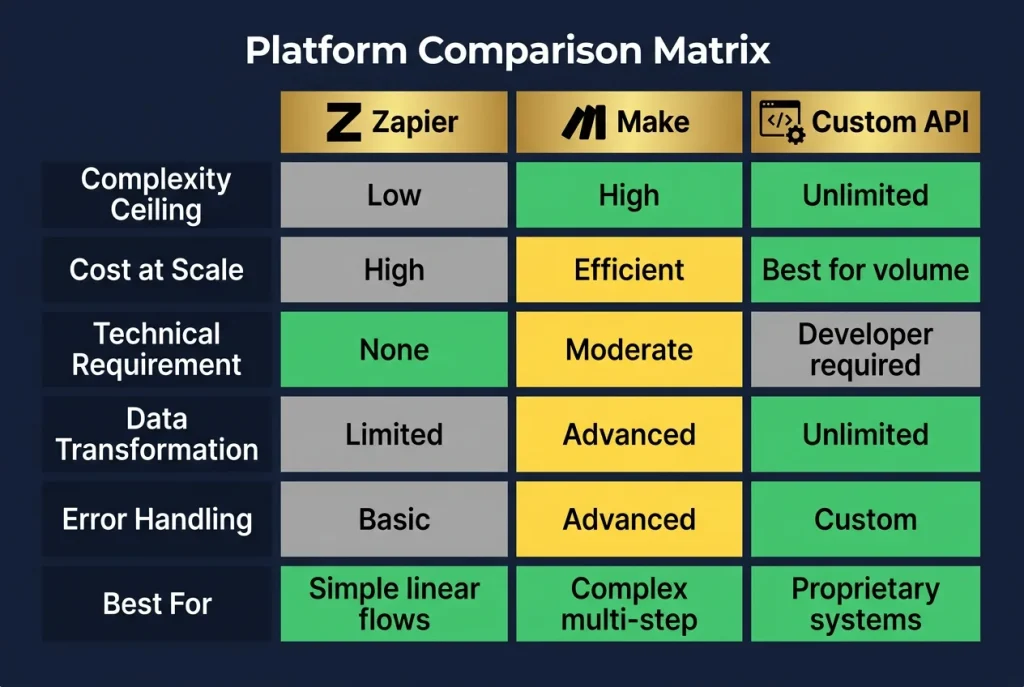 Platform Comparison Matrix

| | Zapier | Make | Custom API |
|---|---|---|---|
| Complexity Ceiling | Low | High | Unlimited |
| Cost at Scale | High | Efficient | Best for volume |
| Technical Requirement | None | Moderate | Developer required |
| Data Transformation | Limited | Advanced | Unlimited |
| Error Handling | Basic | Advanced | Custom |
| Best For | Simple linear flows | Complex multi-step | Proprietary systems |